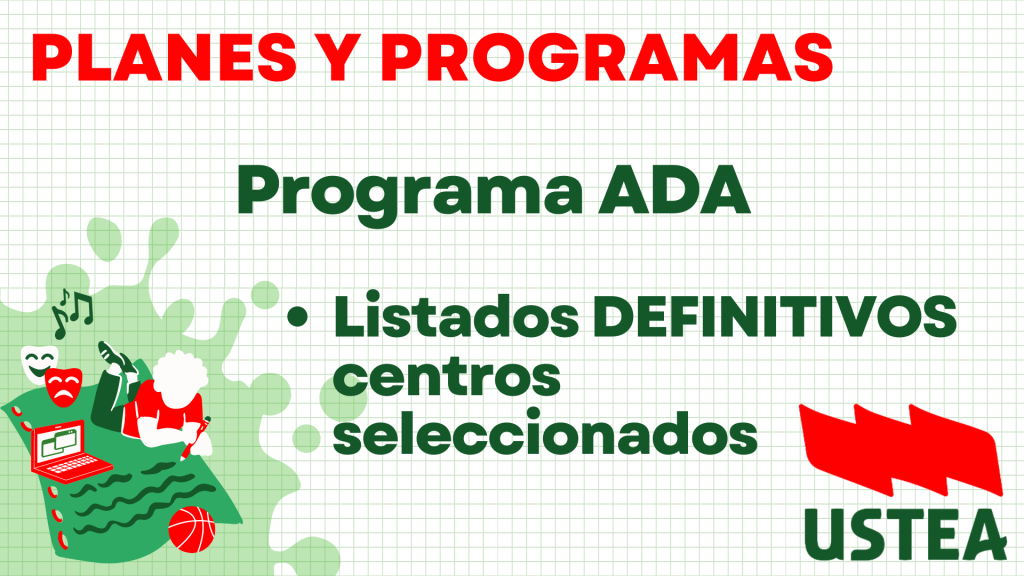 PLANES Y PROGRAMAS

Programa ADA

• Listados DEFINITIVOS centros seleccionados

USTEA